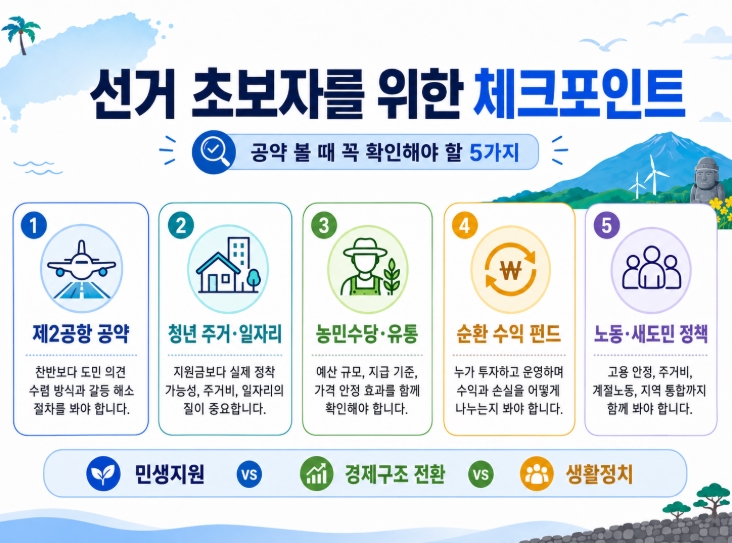 선거 초보자를 위한 체크포인트

공약 볼 때 꼭 확인해야 할 5가지

1
제2공항 공약
찬반보다 도민 의견 수렴 방식과 갈등 해소 절차를 봐야 합니다.

2
청년 주거·일자리
지원금보다 실제 정착 가능성, 주거비, 일자리의 질이 중요합니다.

3
농민수당·유통
예산 규모, 지급 기준, 가격 안정 효과를 함께 확인해야 합니다.

4
₩
순환 수익 펀드
누가 투자하고 운영하며 수익과 손실을 어떻게 나누는지 봐야 합니다.

5
노동·새도민 정책
고용 안정, 주거비, 계절노동, 지역 통합까지 함께 봐야 합니다.

민생지원 VS 경제구조 전환 VS 생활정치